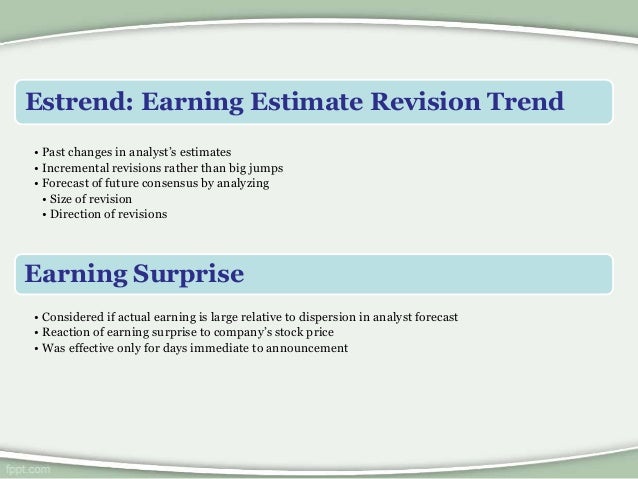 Estrend: Earning Estimate Revision Trend

• Past changes in analyst's estimates
• Incremental revisions rather than big jumps
• Forecast of future consensus by analyzing
  • Size of revision
  • Direction of revisions

Earning Surprise

• Considered if actual earning is large relative to dispersion in analyst forecast
• Reaction of earning surprise to company's stock price
• Was effective only for days immediate to announcement

fppt.com